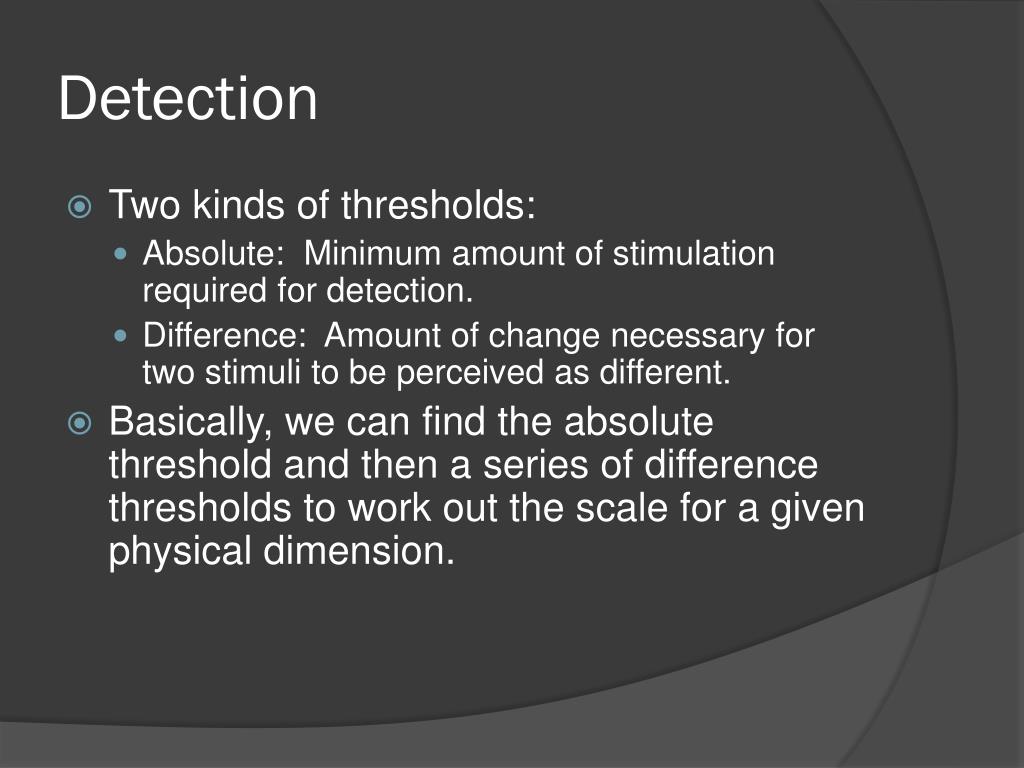 Detection

Two kinds of thresholds:

Absolute: Minimum amount of stimulation required for detection.

Difference: Amount of change necessary for two stimuli to be perceived as different.

Basically, we can find the absolute threshold and then a series of difference thresholds to work out the scale for a given physical dimension.